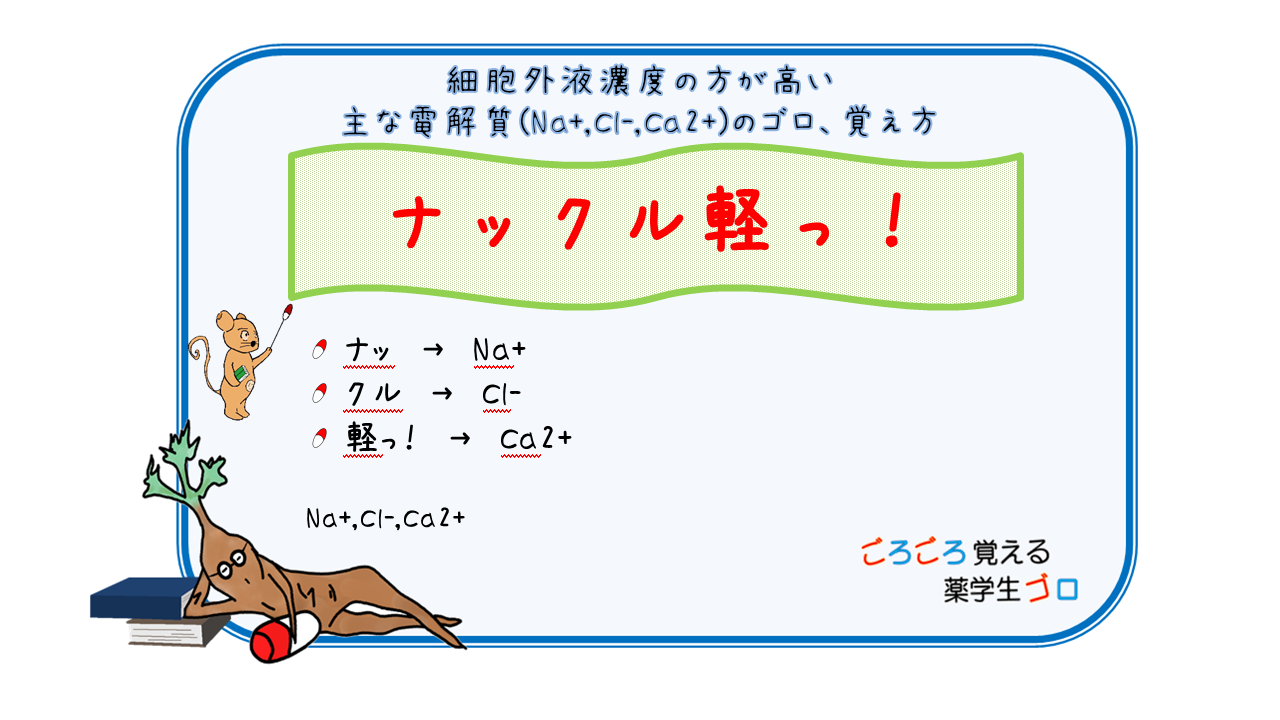 細胞外液濃度の方が高い
主な電解質(Na+,Cl-,Ca2+)のゴロ、覚え方

ナックル軽っ！

ナッ → Na+
クル → Cl-
軽っ！ → Ca2+

Na+,Cl-,Ca2+

ごろごろ覚える
薬学生ゴロ